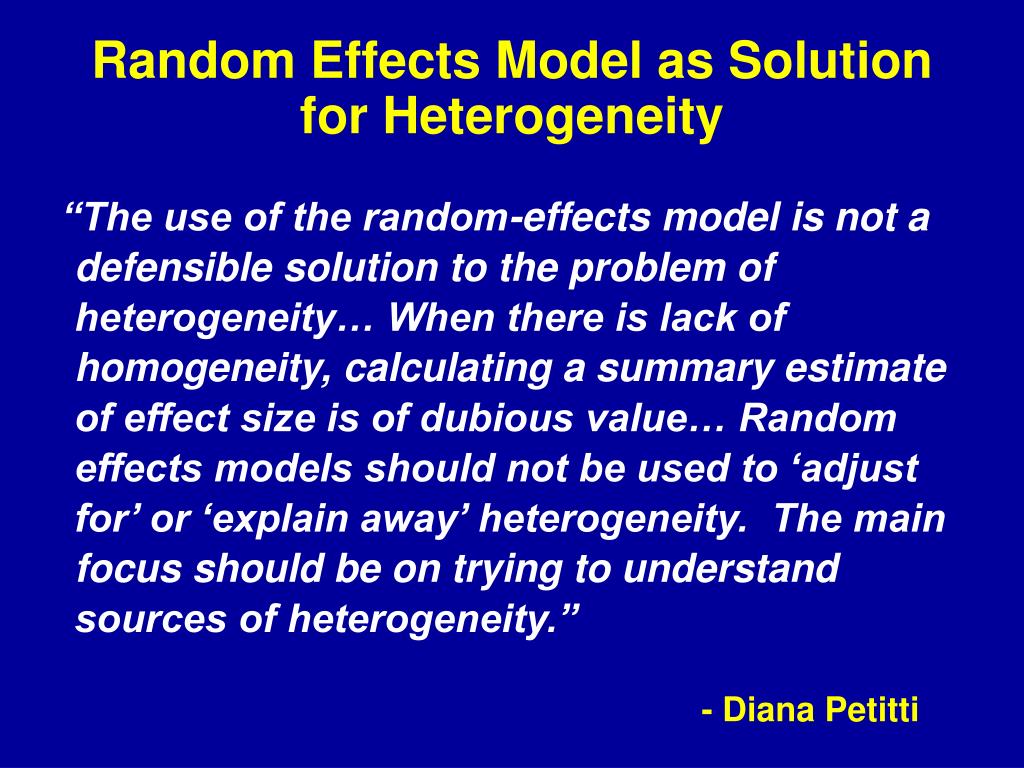 Random Effects Model as Solution for Heterogeneity

“The use of the random-effects model is not a defensible solution to the problem of heterogeneity… When there is lack of homogeneity, calculating a summary estimate of effect size is of dubious value… Random effects models should not be used to ‘adjust for’ or ‘explain away’ heterogeneity. The main focus should be on trying to understand sources of heterogeneity.”

- Diana Petitti